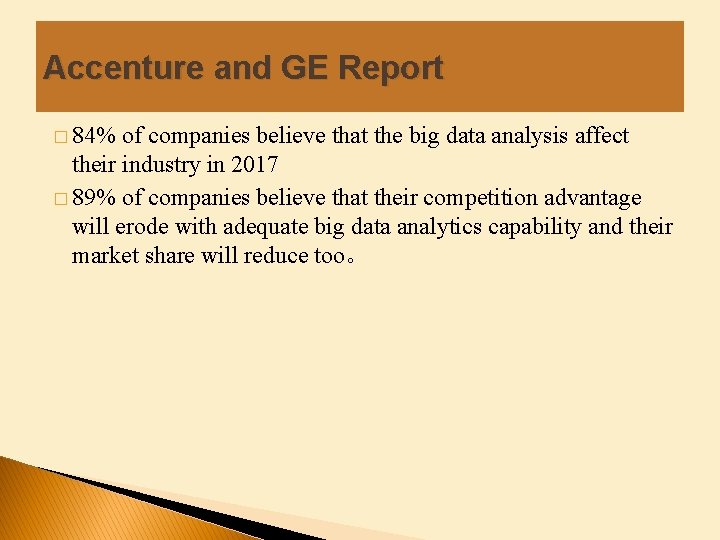 Accenture and GE Report

□ 84% of companies believe that the big data analysis affect their industry in 2017

□ 89% of companies believe that their competition advantage will erode with adequate big data analytics capability and their market share will reduce too。